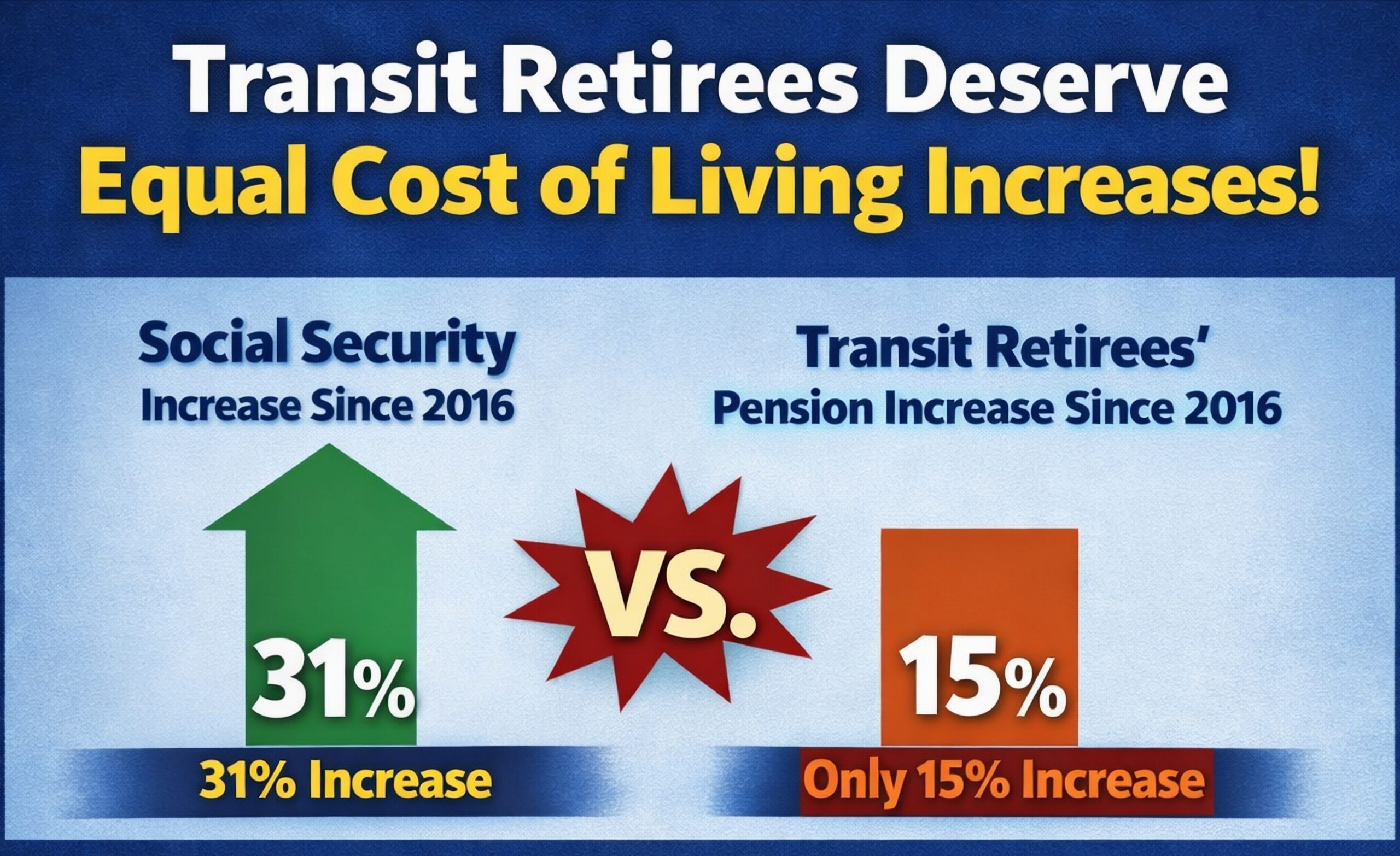 Transit Retirees Deserve
Equal Cost of Living Increases!

Social Security
Increase Since 2016

31%

31% Increase

VS.

Transit Retirees'
Pension Increase Since 2016

15%

Only 15% Increase